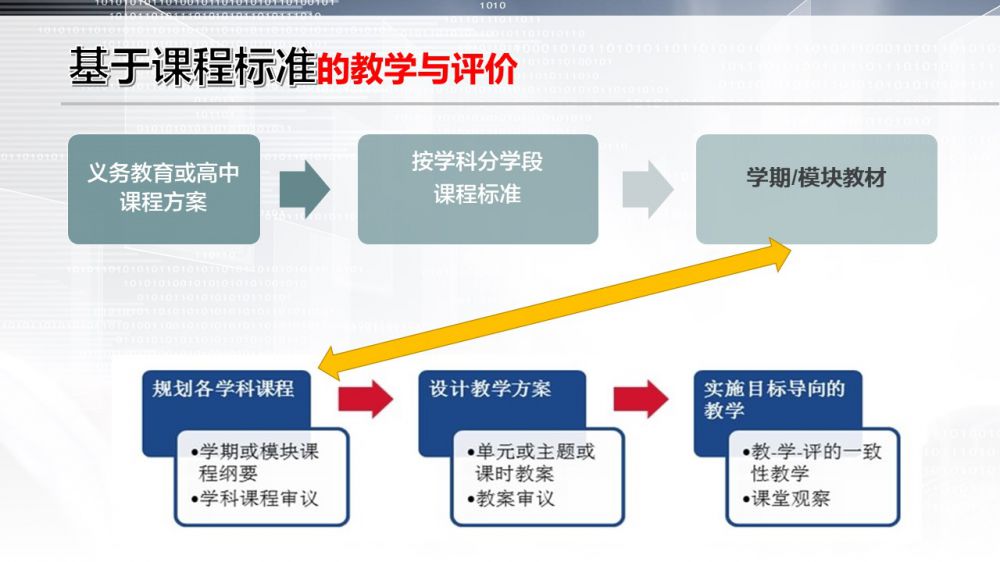 基于课程标准的教学与评价

义务教育或高中课程方案

按学科分学段课程标准

学期/模块教材

规划各学科课程

•学期或模块课程纲要
•学科课程审议

设计教学方案

•单元或主题或课时教案
•教案审议

实施目标导向的教学

•教-学-评的一致性教学
•课堂观察